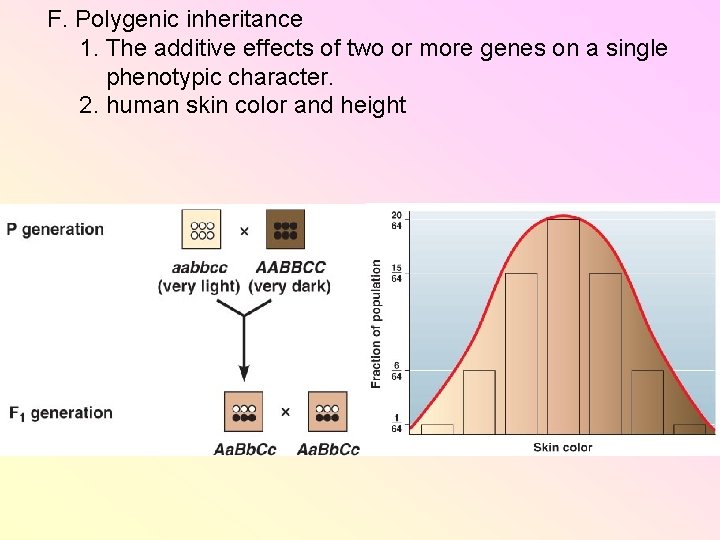 F. Polygenic inheritance

1. The additive effects of two or more genes on a single phenotypic character.
2. human skin color and height

P generation

×

aabbcc
(very light)

AABBCC
(very dark)

$F_1$ generation

×

AaBbCc

AaBbCc

Fraction of population

$\frac{20}{64}$

$\frac{15}{64}$

$\frac{6}{64}$

$\frac{1}{64}$

Skin color